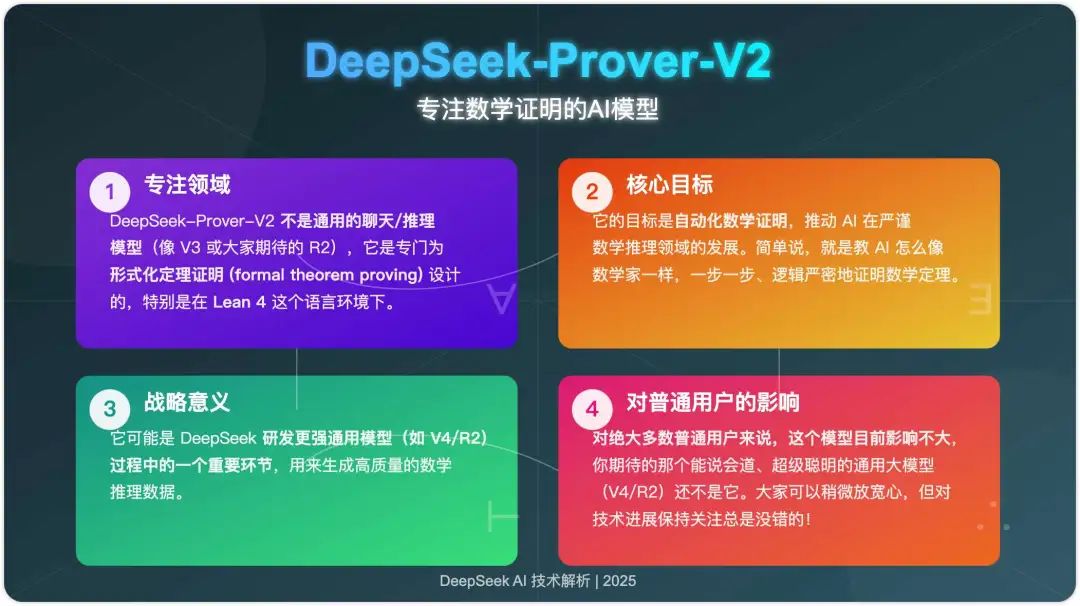 DeepSeek-Prover-V2

专注数学证明的AI模型

1 专注领域

DeepSeek-Prover-V2 不是通用的聊天/推理模型（像 V3 或大家期待的 R2），它是专门为形式化定理证明 (formal theorem proving) 设计的，特别是在 Lean 4 这个语言环境下。

2 核心目标

它的目标是自动化数学证明，推动 AI 在严谨数学推理领域的发展。简单说，就是教 AI 怎么像数学家一样，一步一步、逻辑严密地证明数学定理。

3 战略意义

它可能是 DeepSeek 研发更强通用模型（如 V4/R2）过程中的一个重要环节，用来生成高质量的数学推理数据。

4 对普通用户的影响

对绝大多数普通用户来说，这个模型目前影响不大，你期待的那个能说会道、超级聪明的通用大模型（V4/R2）还不是它。大家可以稍微放宽心，但对技术进展保持关注总是没错的！

DeepSeek AI 技术解析 | 2025